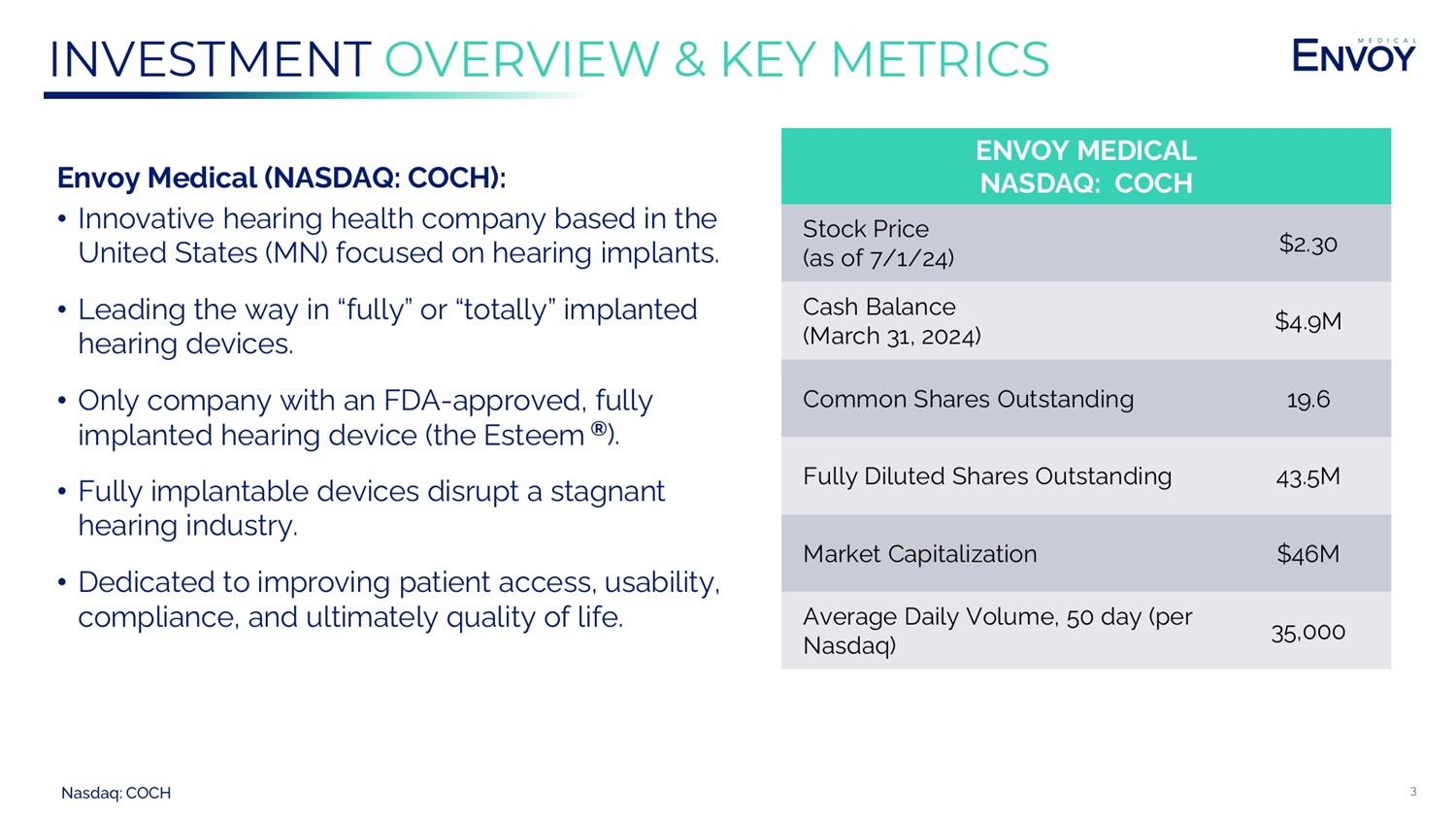 INVESTMENT OVERVIEW & KEY METRICS

ENVOY MEDICAL

Envoy Medical (NASDAQ: COCH):

• Innovative hearing health company based in the United States (MN) focused on hearing implants.

• Leading the way in “fully” or “totally” implanted hearing devices.

• Only company with an FDA-approved, fully implanted hearing device (the Esteem ®).

• Fully implantable devices disrupt a stagnant hearing industry.

• Dedicated to improving patient access, usability, compliance, and ultimately quality of life.

| ENVOY MEDICAL NASDAQ: COCH | |
|---|---|
| Stock Price (as of 7/1/24) | $2.30 |
| Cash Balance (March 31, 2024) | $4.9M |
| Common Shares Outstanding | 19.6 |
| Fully Diluted Shares Outstanding | 43.5M |
| Market Capitalization | $46M |
| Average Daily Volume, 50 day (per Nasdaq) | 35,000 |

Nasdaq: COCH

3